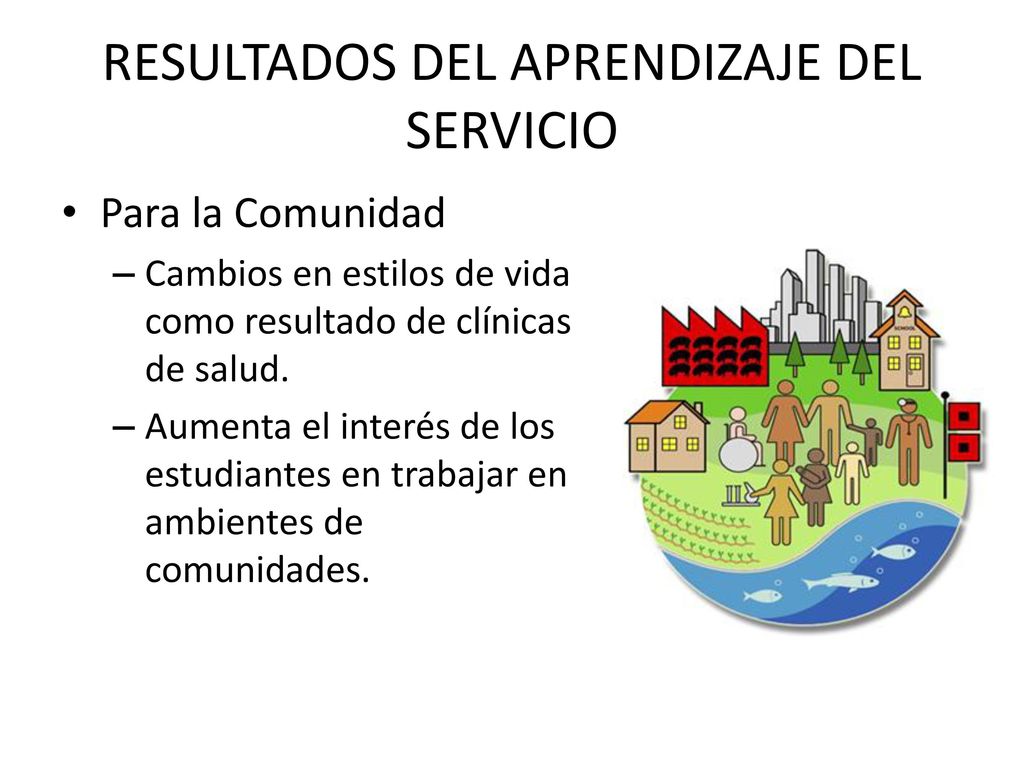 RESULTADOS DEL APRENDIZAJE DEL SERVICIO

• Para la Comunidad
– Cambios en estilos de vida como resultado de clínicas de salud.
– Aumenta el interés de los estudiantes en trabajar en ambientes de comunidades.

SCHOOL